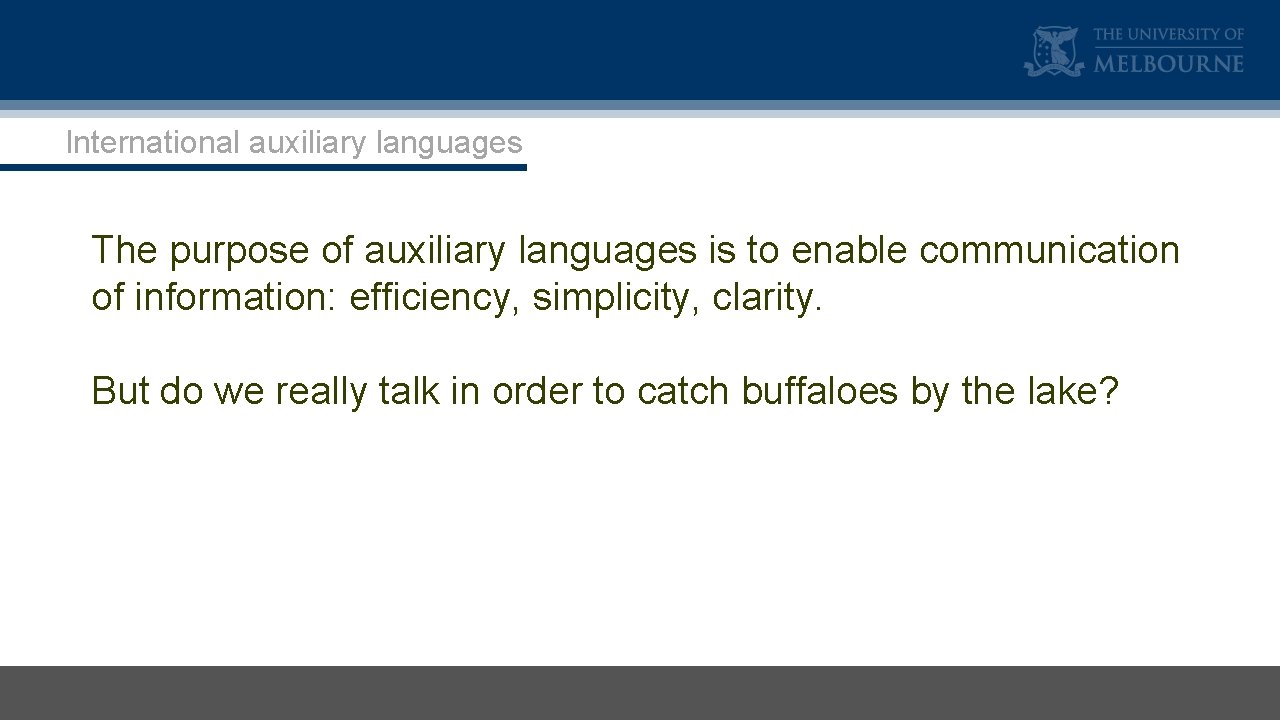 THE UNIVERSITY OF MELBOURNE

International auxiliary languages

The purpose of auxiliary languages is to enable communication of information: efficiency, simplicity, clarity.

But do we really talk in order to catch buffaloes by the lake?